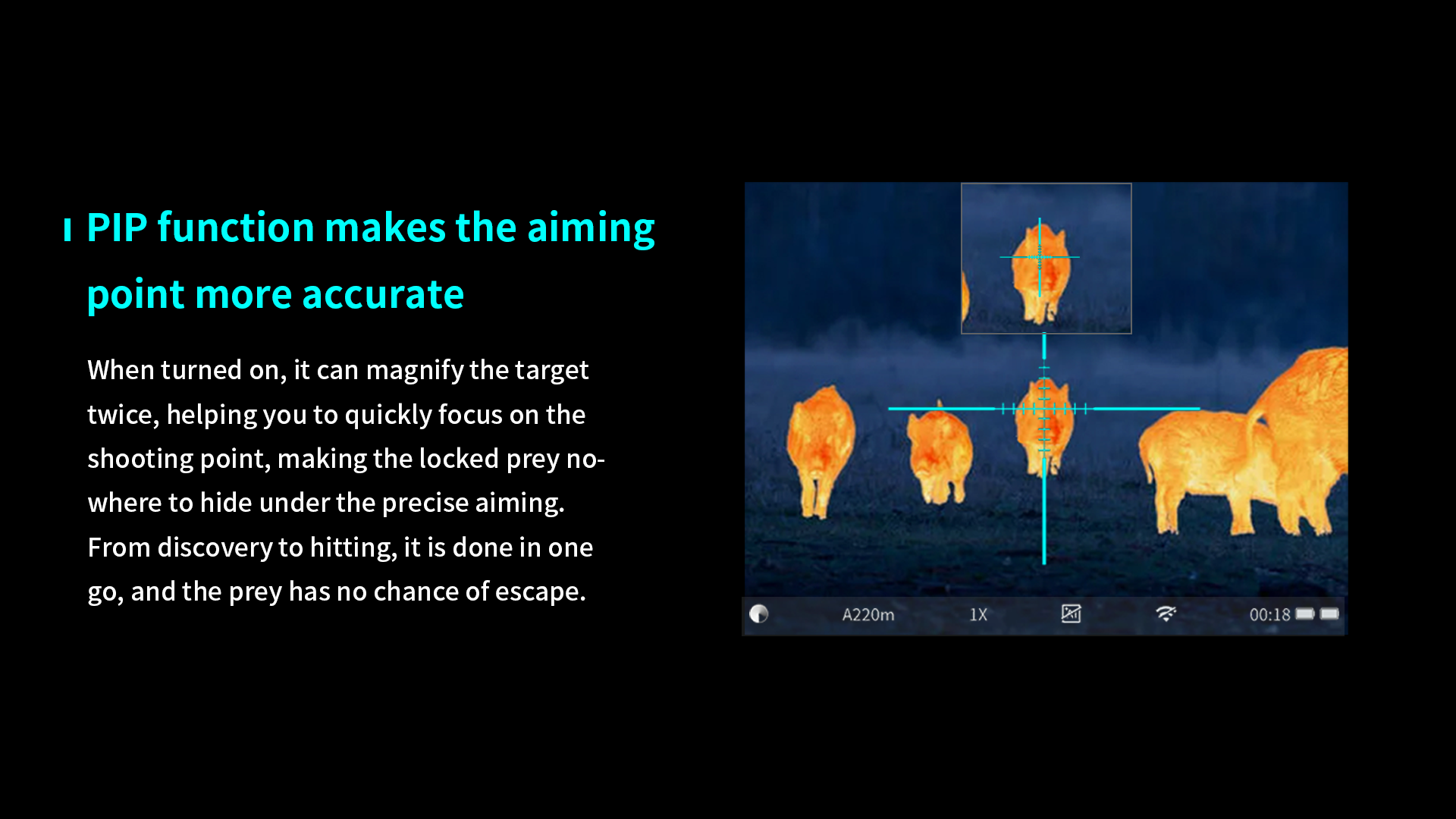 PIP function makes the aiming point more accurate

When turned on, it can magnify the target twice, helping you to quickly focus on the shooting point, making the locked prey nowhere to hide under the precise aiming. From discovery to hitting, it is done in one go, and the prey has no chance of escape.

A220m 1X 00:18